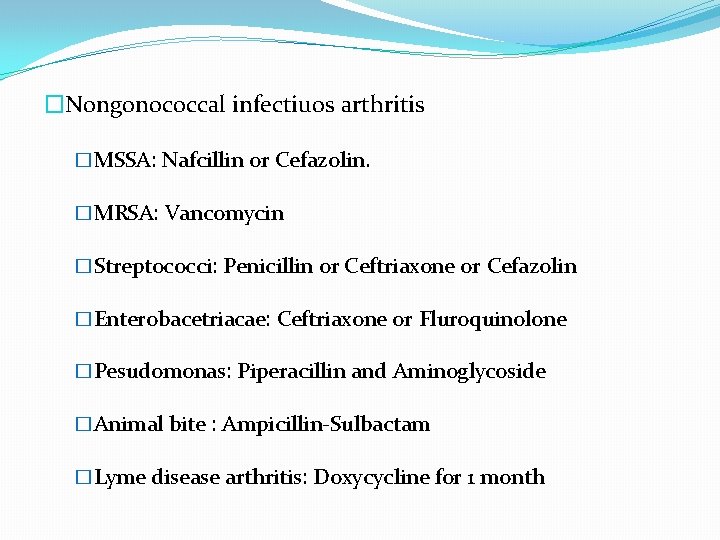 □Nongonococcal infectiuos arthritis

□MSSA: Nafcillin or Cefazolin.

□MRSA: Vancomycin

□Streptococci: Penicillin or Ceftriaxone or Cefazolin

□Enterobacetriacae: Ceftriaxone or Fluroquinolone

□Pesudomonas: Piperacillin and Aminoglycoside

□Animal bite : Ampicillin-Sulbactam

□Lyme disease arthritis: Doxycycline for 1 month